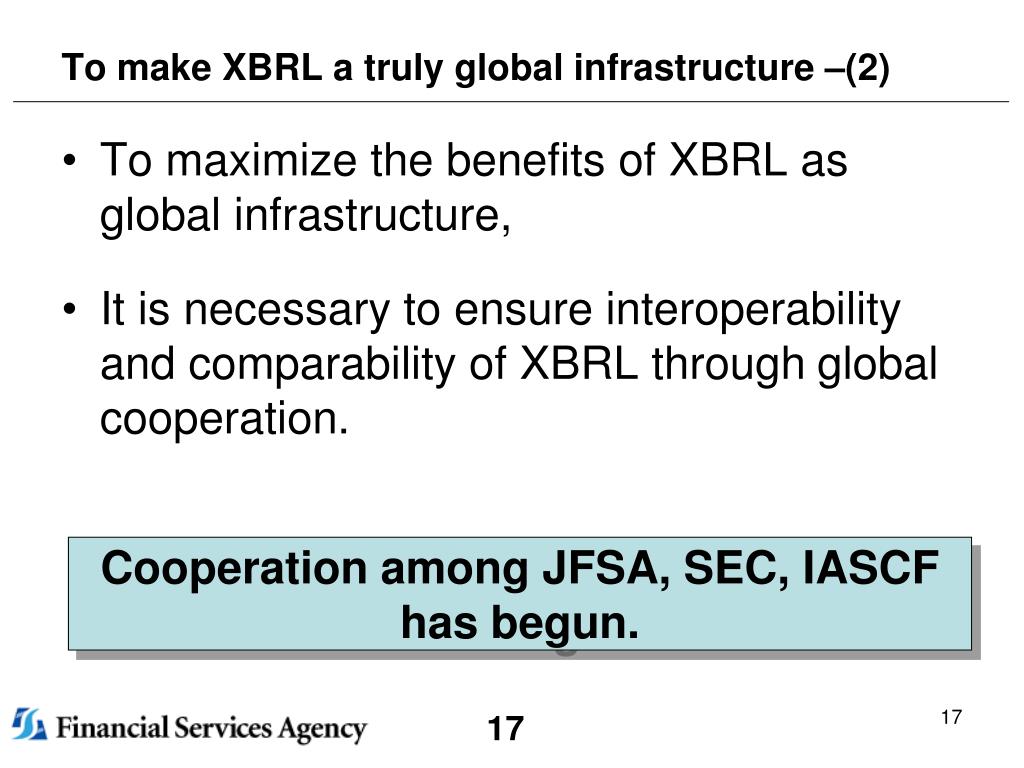 To make XBRL a truly global infrastructure –(2)

• To maximize the benefits of XBRL as global infrastructure,

• It is necessary to ensure interoperability and comparability of XBRL through global cooperation.

Cooperation among JFSA, SEC, IASCF has begun.

Financial Services Agency

17

17